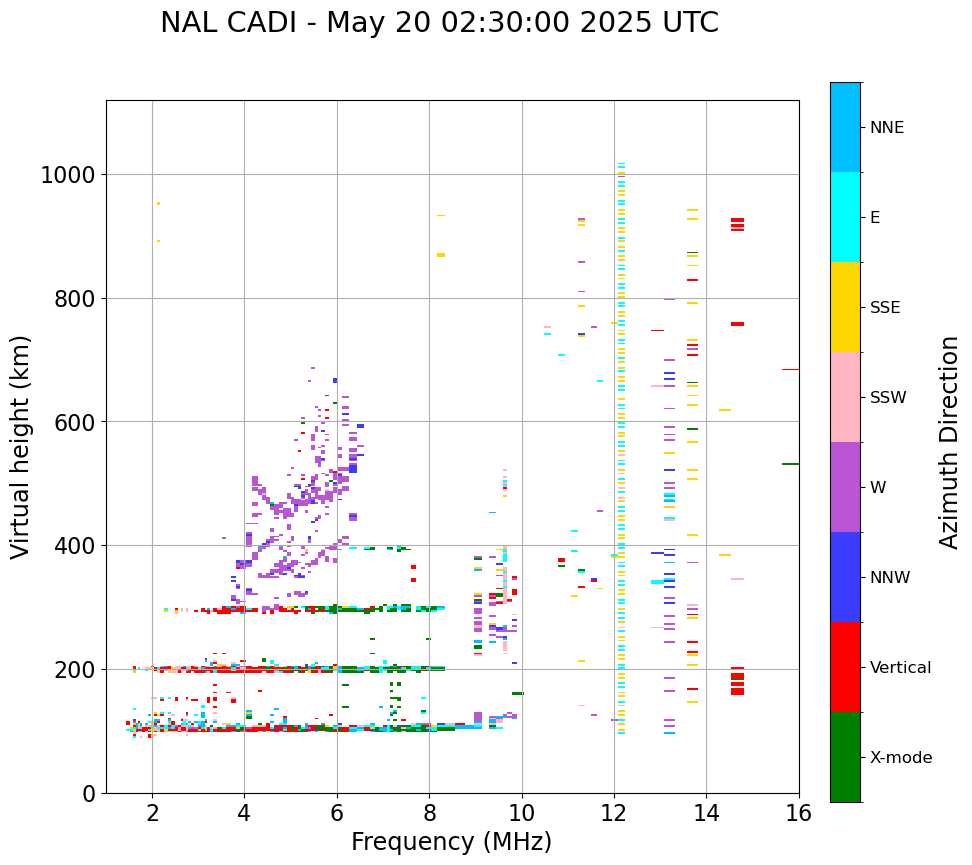 NAL CADI - May 20 02:30:00 2025 UTC

Virtual height (km)

1000
800
600
400
200
0

2 4 6 8 10 12 14 16

Frequency (MHz)

NNE
E
SSE
SSW
W
NNW
Vertical
X-mode

Azimuth Direction